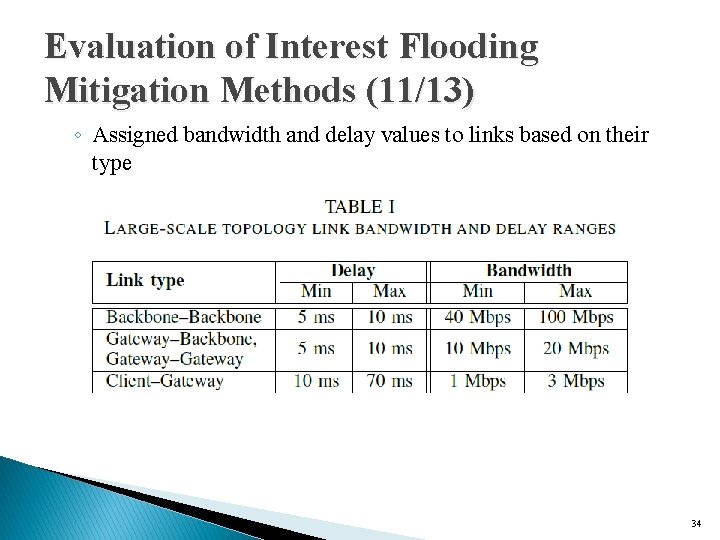 Evaluation of Interest Flooding Mitigation Methods (11/13)

◦ Assigned bandwidth and delay values to links based on their type

TABLE I
LARGE-SCALE TOPOLOGY LINK BANDWIDTH AND DELAY RANGES

| Link type | Delay Min | Delay Max | Bandwidth Min | Bandwidth Max |
|---|---|---|---|---|
| Backbone–Backbone | 5 ms | 10 ms | 40 Mbps | 100 Mbps |
| Gateway–Backbone, Gateway–Gateway | 5 ms | 10 ms | 10 Mbps | 20 Mbps |
| Client–Gateway | 10 ms | 70 ms | 1 Mbps | 3 Mbps |

34